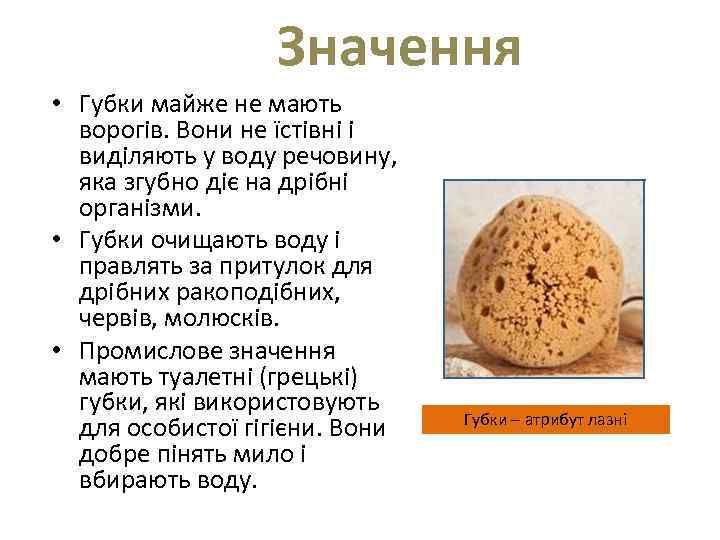 Значення

• Губки майже не мають ворогів. Вони не їстівні і виділяють у воду речовину, яка згубно діє на дрібні організми.
• Губки очищають воду і правлять за притулок для дрібних ракоподібних, червів, молюсків.
• Промислове значення мають туалетні (грецькі) губки, які використовують для особистої гігієни. Вони добре пінять мило і вбирають воду.

Губки – атрибут лазні